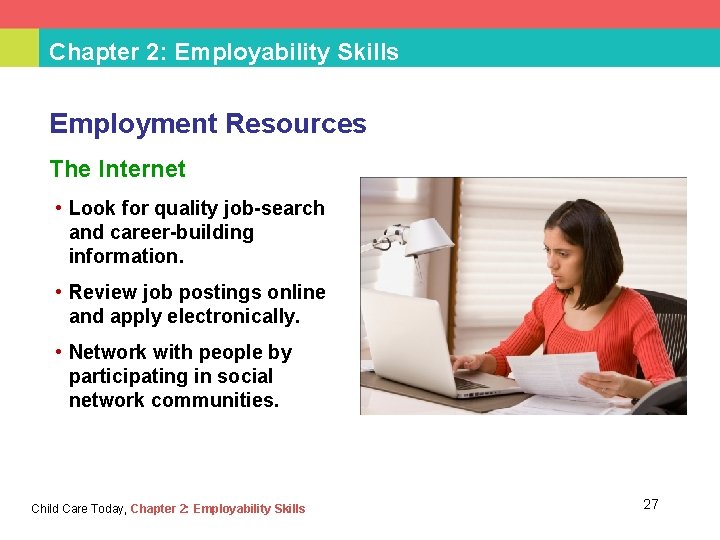 Chapter 2: Employability Skills

Employment Resources

The Internet

• Look for quality job-search and career-building information.

• Review job postings online and apply electronically.

• Network with people by participating in social network communities.

Child Care Today, Chapter 2: Employability Skills

27